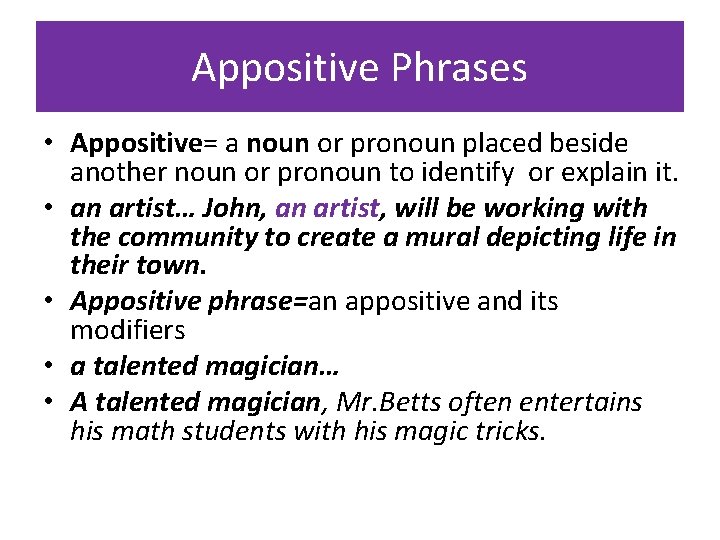 Appositive Phrases

• Appositive= a noun or pronoun placed beside another noun or pronoun to identify or explain it.
• an artist… John, an artist, will be working with the community to create a mural depicting life in their town.
• Appositive phrase=an appositive and its modifiers
• a talented magician…
• A talented magician, Mr.Betts often entertains his math students with his magic tricks.